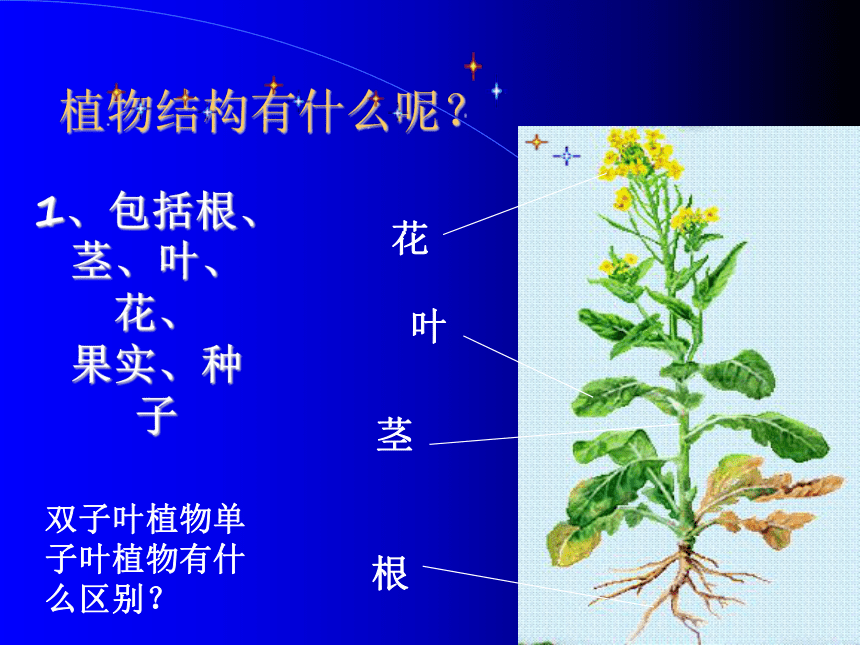 植物结构有什么呢？

1、包括根、茎、叶、花、果实、种子

双子叶植物单子叶植物有什么区别？

花

叶

茎

根